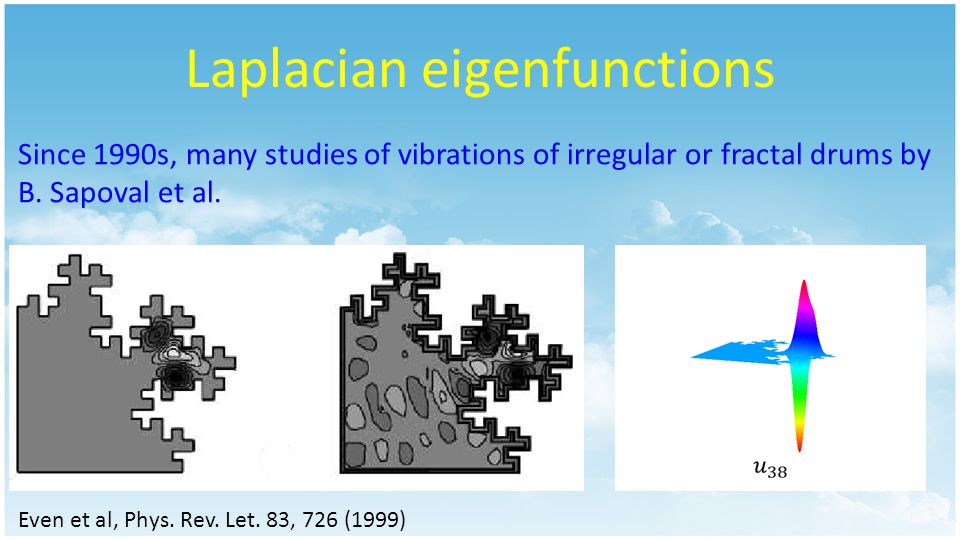 Laplacian eigenfunctions

Since 1990s, many studies of vibrations of irregular or fractal drums by B. Sapoval et al.

$u_{38}$

Even et al, Phys. Rev. Let. 83, 726 (1999)